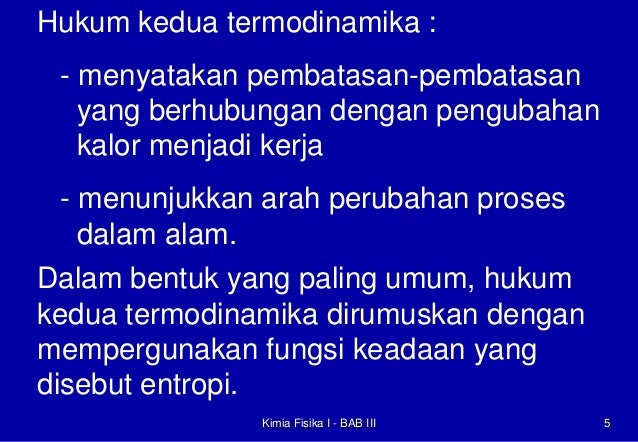 Hukum kedua termodinamika :

- menyatakan pembatasan-pembatasan yang berhubungan dengan pengubahan kalor menjadi kerja

- menunjukkan arah perubahan proses dalam alam.

Dalam bentuk yang paling umum, hukum kedua termodinamika dirumuskan dengan mempergunakan fungsi keadaan yang disebut entropi.

Kimia Fisika I - BAB III

5